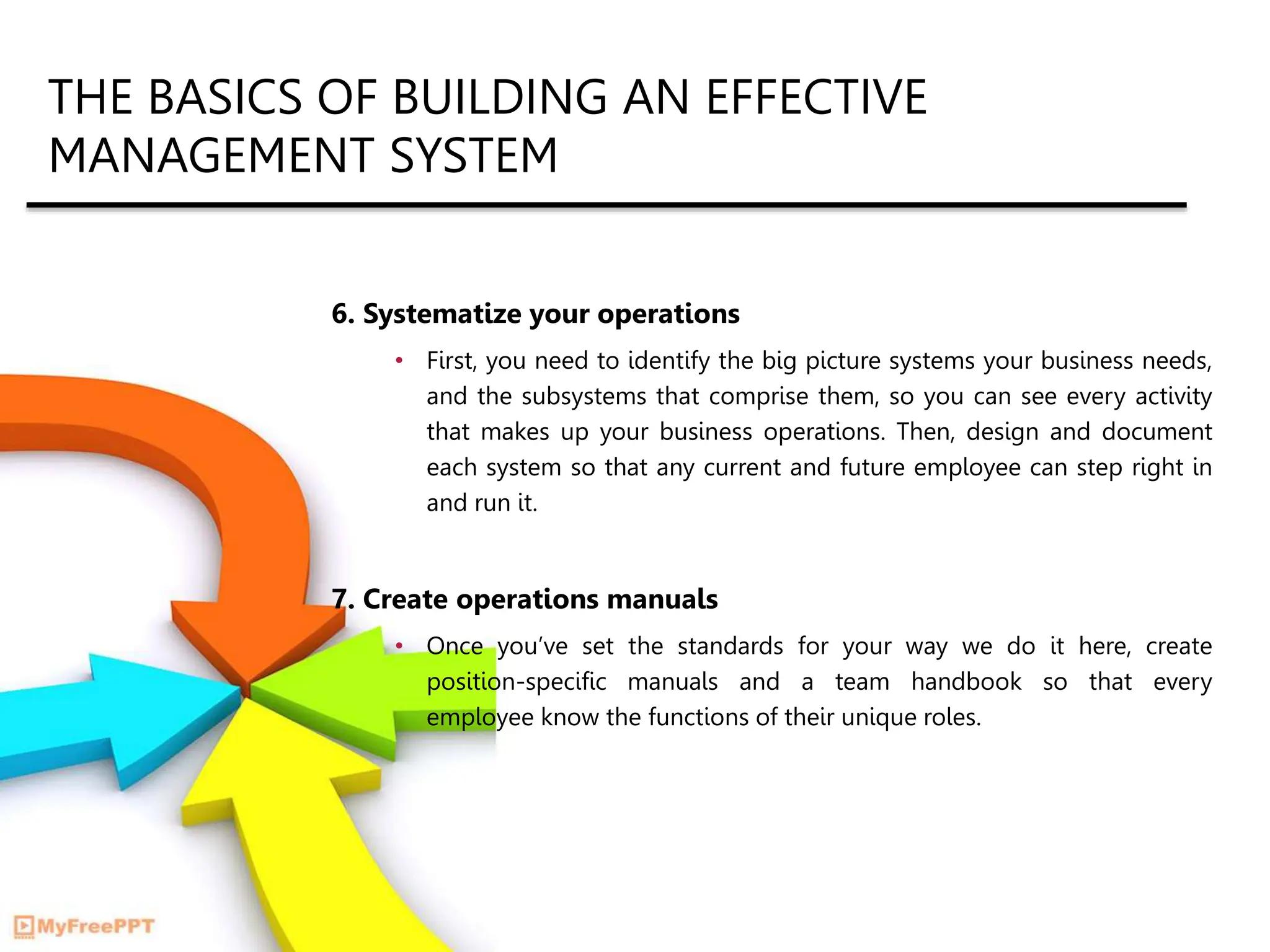 THE BASICS OF BUILDING AN EFFECTIVE MANAGEMENT SYSTEM

6. Systematize your operations

• First, you need to identify the big picture systems your business needs, and the subsystems that comprise them, so you can see every activity that makes up your business operations. Then, design and document each system so that any current and future employee can step right in and run it.

7. Create operations manuals

• Once you've set the standards for your way we do it here, create position-specific manuals and a team handbook so that every employee know the functions of their unique roles.

MyFreePPT